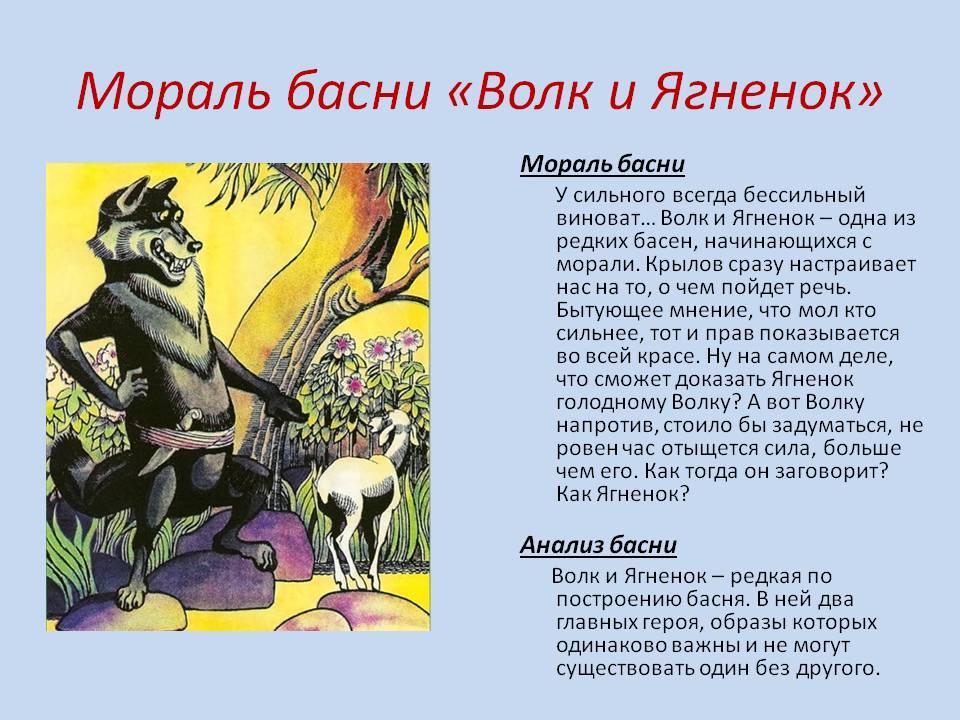 Мораль басни «Волк и Ягненок»

Мораль басни

У сильного всегда бессильный виноват… Волк и Ягненок – одна из редких басен, начинающихся с морали. Крылов сразу настраивает нас на то, о чем пойдет речь. Бытующее мнение, что мол кто сильнее, тот и прав показывается во всей красе. Ну на самом деле, что сможет доказать Ягненок голодному Волку? А вот Волку напротив, стоило бы задуматься, не ровен час отыщется сила, больше чем его. Как тогда он заговорит? Как Ягненок?

Анализ басни

Волк и Ягненок – редкая по построению басня. В ней два главных героя, образы которых одинаково важны и не могут существовать один без другого.